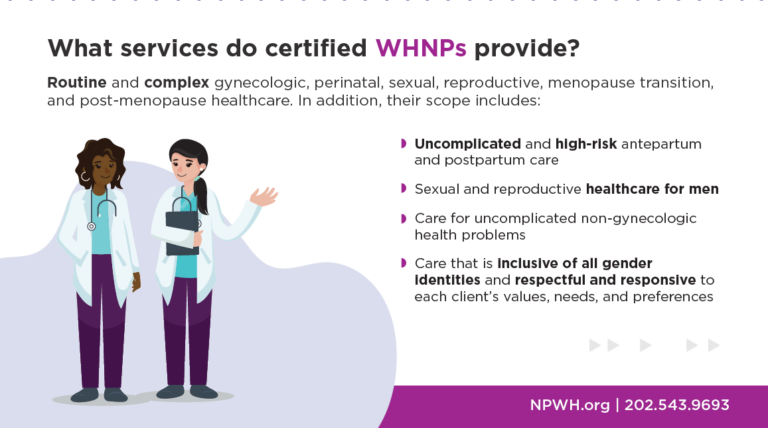 What services do certified WHNPs provide?

Routine and complex gynecologic, perinatal, sexual, reproductive, menopause transition, and post-menopause healthcare. In addition, their scope includes:

Uncomplicated and high-risk antepartum and postpartum care

Sexual and reproductive healthcare for men

Care for uncomplicated non-gynecologic health problems

Care that is inclusive of all gender identities and respectful and responsive to each client's values, needs, and preferences

NPWH.org | 202.543.9693